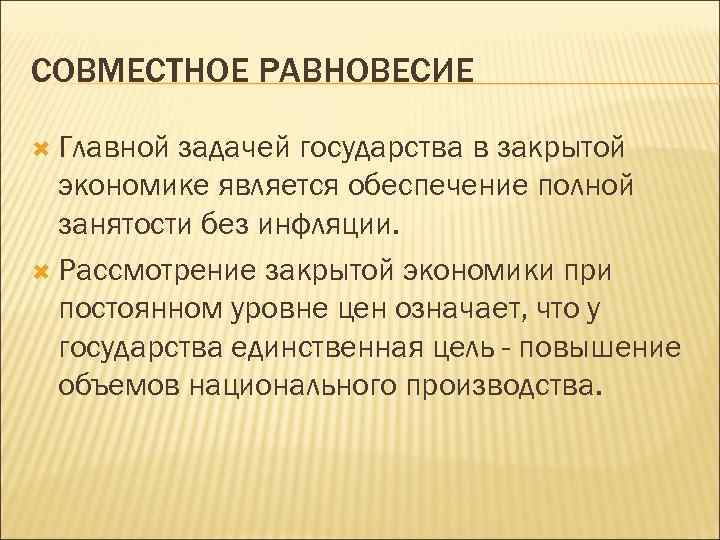 СОВМЕСТНОЕ РАВНОВЕСИЕ

Главной задачей государства в закрытой экономике является обеспечение полной занятости без инфляции.

Рассмотрение закрытой экономики при постоянном уровне цен означает, что у государства единственная цель - повышение объемов национального производства.